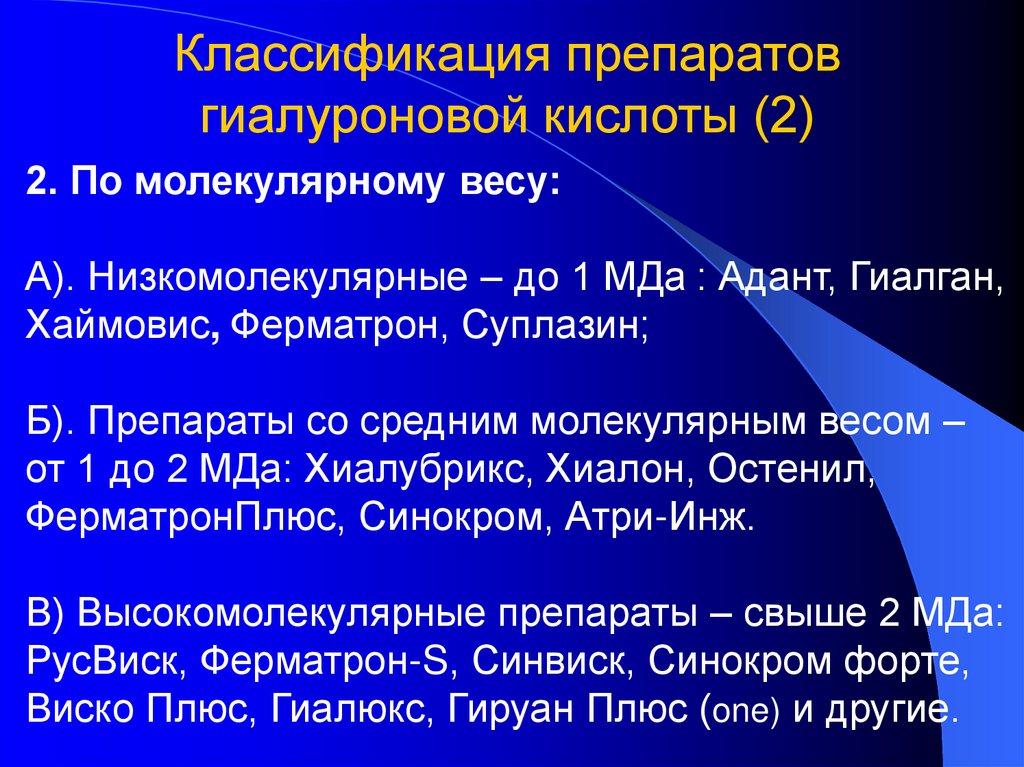 Классификация препаратов гиалуроновой кислоты (2)

2. По молекулярному весу:

А). Низкомолекулярные – до 1 МДа : Адант, Гиалган, Хаймовис, Ферматрон, Суплазин;

Б). Препараты со средним молекулярным весом – от 1 до 2 МДа: Хиалубрикс, Хиалон, Остенил, ФерматронПлюс, Синокром, Атри-Инж.

В) Высокомолекулярные препараты – свыше 2 МДа: РусВиск, Ферматрон-S, Синвиск, Синокром форте, Виско Плюс, Гиалюкс, Гируан Плюс (one) и другие.